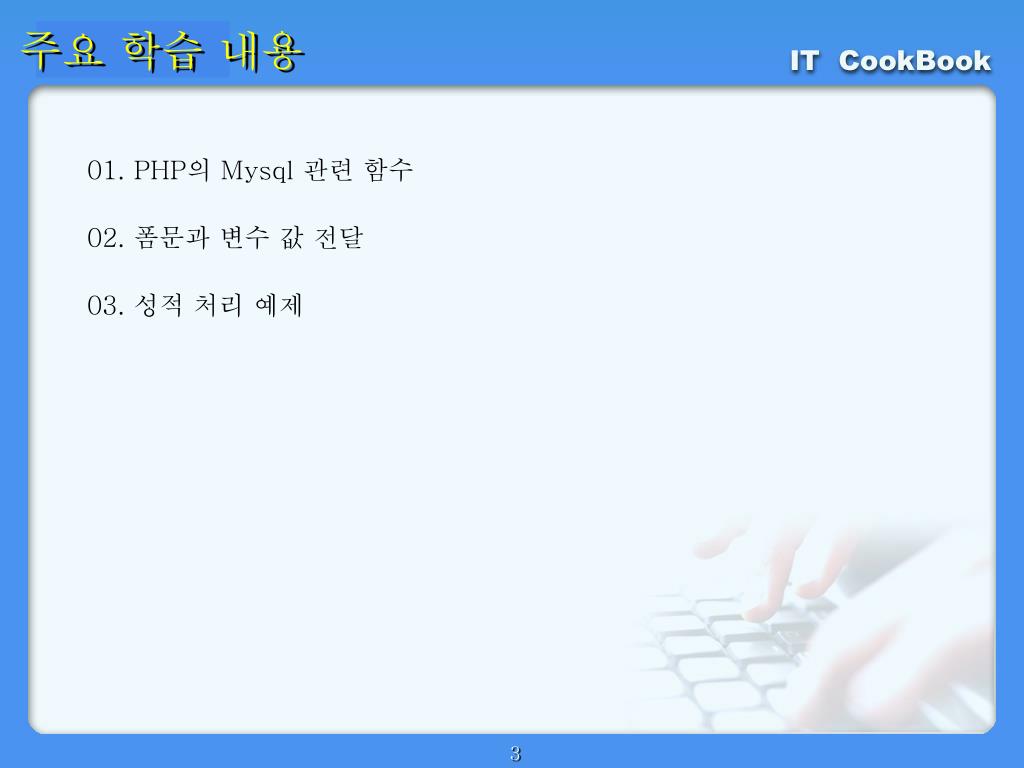 주요 학습 내용

IT CookBook

01. PHP의 Mysql 관련 함수

02. 폼문과 변수 값 전달

03. 성적 처리 예제

3